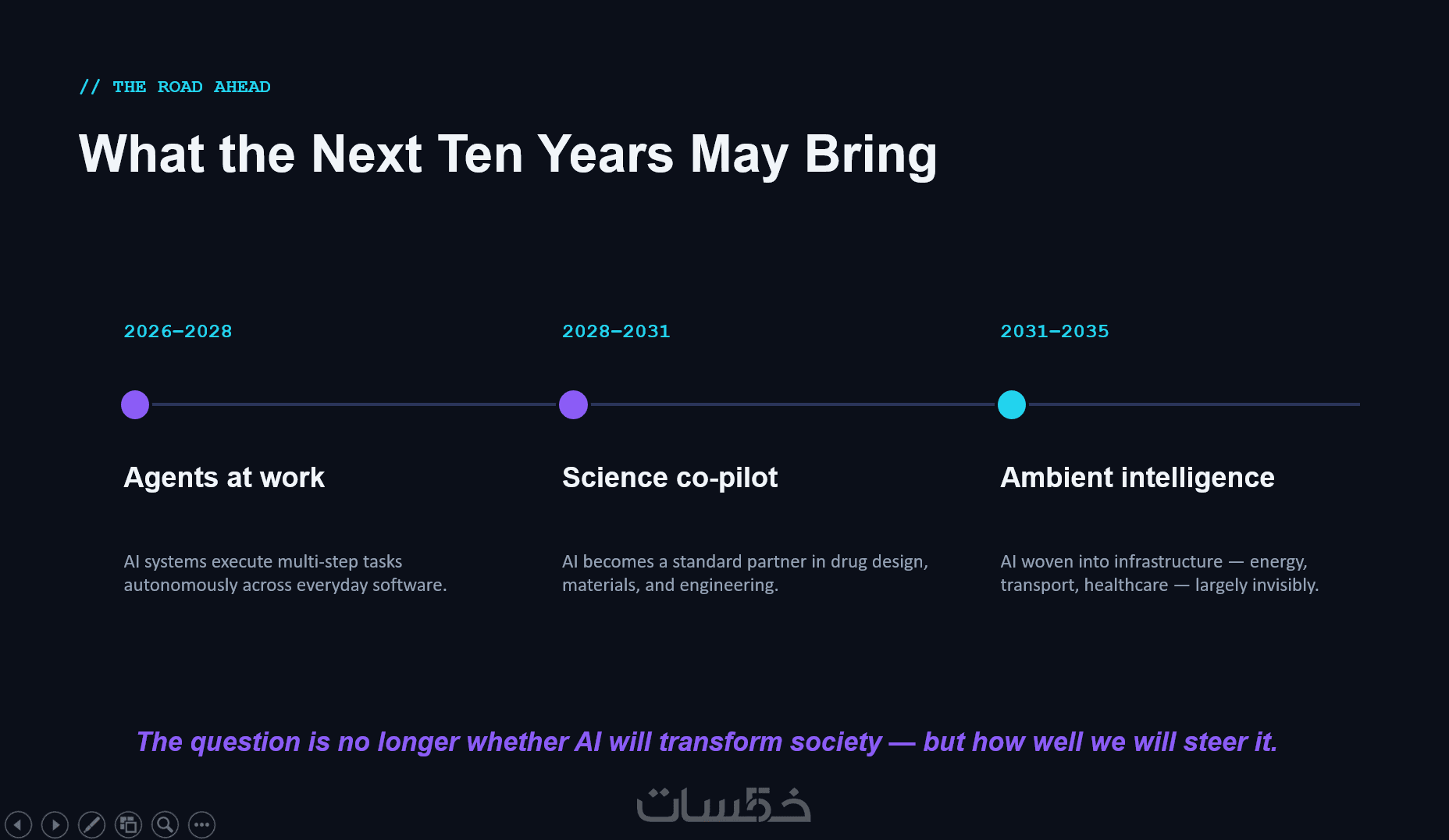 // THE ROAD AHEAD

What the Next Ten Years May Bring

2026–2028

Agents at work

AI systems execute multi-step tasks autonomously across everyday software.

2028–2031

Science co-pilot

AI becomes a standard partner in drug design, materials, and engineering.

2031–2035

Ambient intelligence

AI woven into infrastructure — energy, transport, healthcare — largely invisibly.

The question is no longer whether AI will transform society — but how well we will steer it.

خمسات